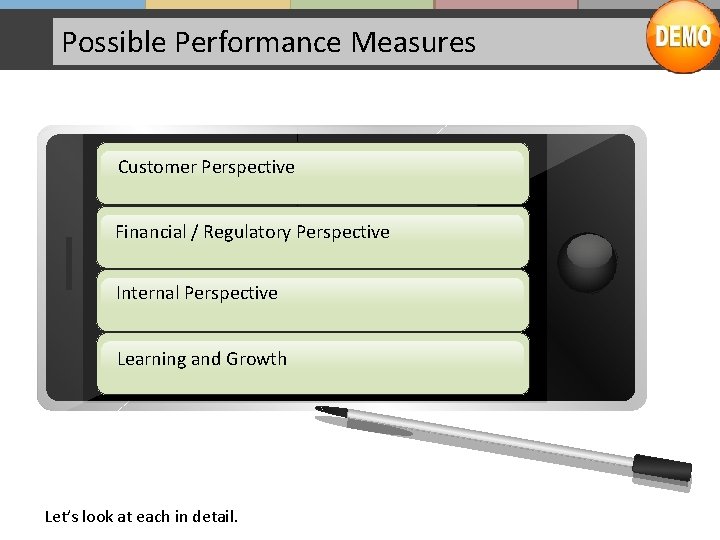 Possible Performance Measures

DEMO

Customer Perspective

Financial / Regulatory Perspective

Internal Perspective

Learning and Growth

Let's look at each in detail.